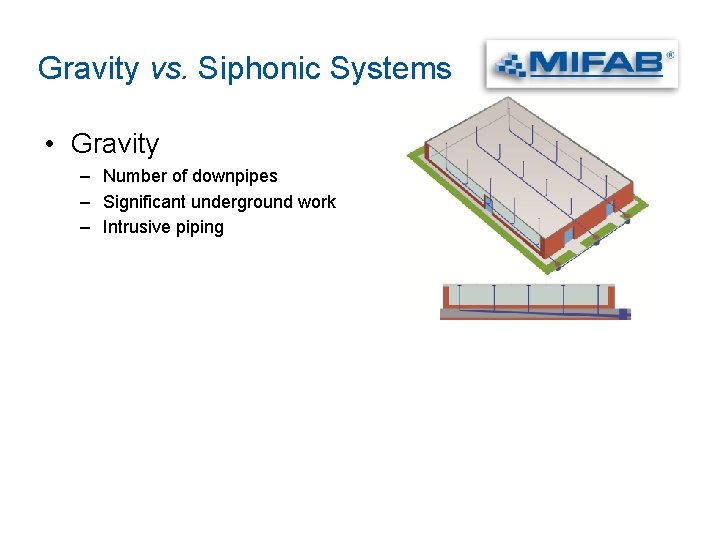 Gravity vs. Siphonic Systems

MIFAB®

• Gravity
– Number of downpipes
– Significant underground work
– Intrusive piping